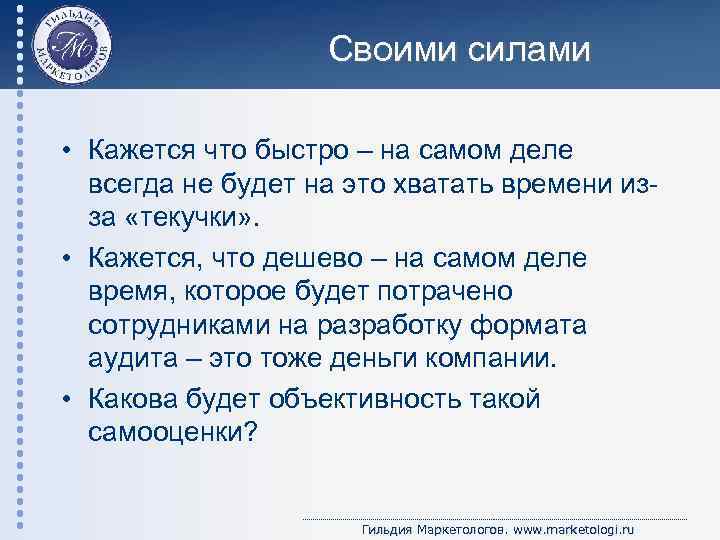 ГИЛЬДИЯ МАРКЕТОЛОГОВ
ГМ

Своими силами

• Кажется что быстро – на самом деле всегда не будет на это хватать времени из-за «текучки».
• Кажется, что дешево – на самом деле время, которое будет потрачено сотрудниками на разработку формата аудита – это тоже деньги компании.
• Какова будет объективность такой самооценки?

Гильдия Маркетологов. www.marketologi.ru